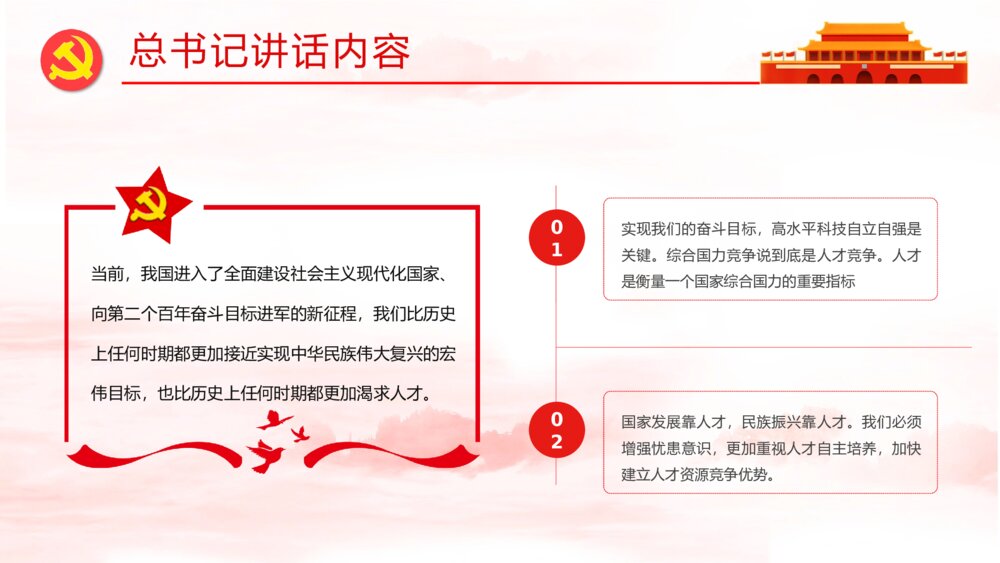 总书记讲话内容

当前，我国进入了全面建设社会主义现代化国家、向第二个百年奋斗目标进军的新征程，我们比历史上任何时期都更加接近实现中华民族伟大复兴的宏伟目标，也比历史上任何时期都更加渴求人才。

01

实现我们的奋斗目标，高水平科技自立自强是关键。综合国力竞争说到底是人才竞争。人才是衡量一个国家综合国力的重要指标

02

国家发展靠人才，民族振兴靠人才。我们必须增强忧患意识，更加重视人才自主培养，加快建立人才资源竞争优势。